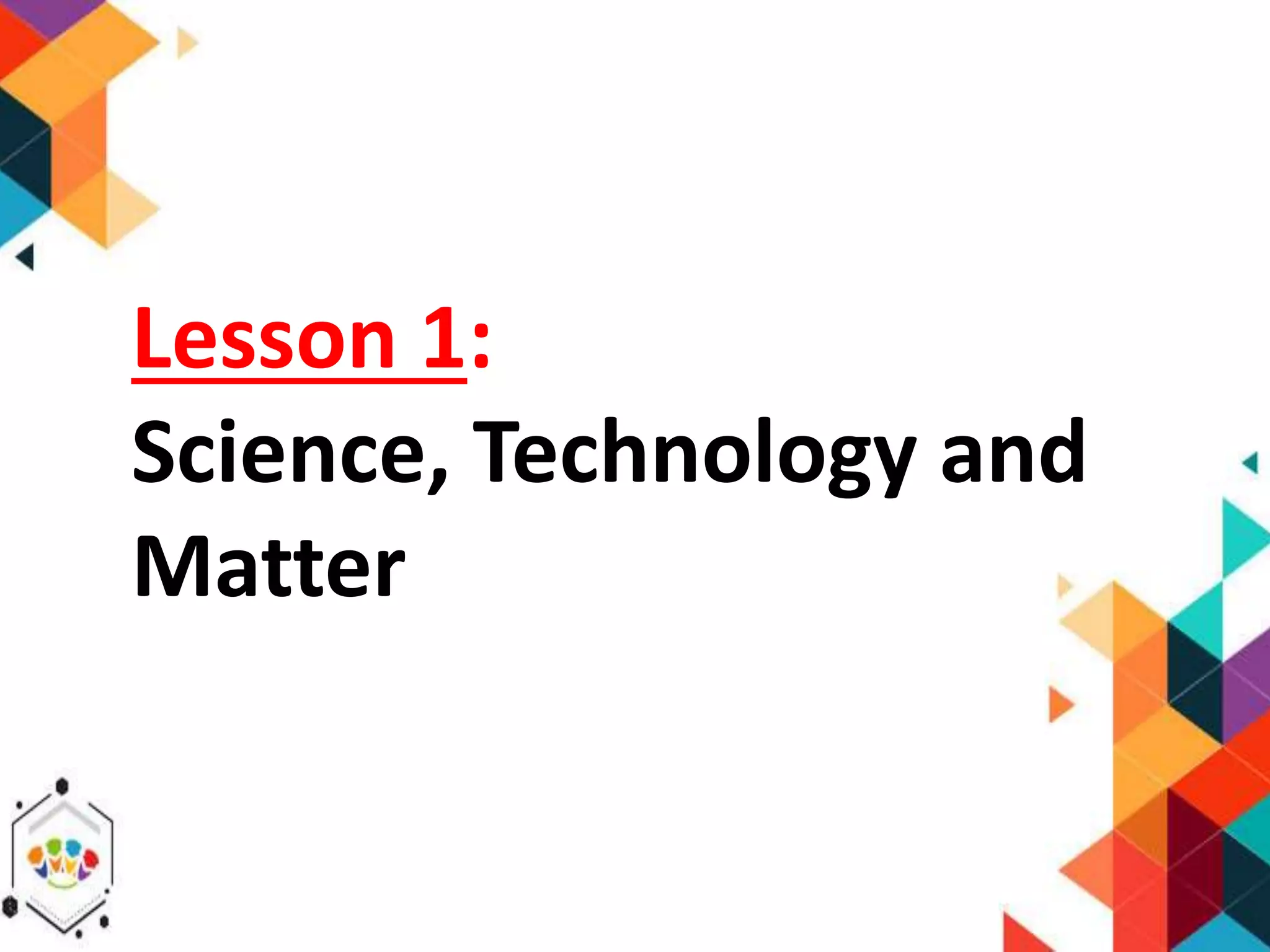 Lesson 1:
Science, Technology and Matter